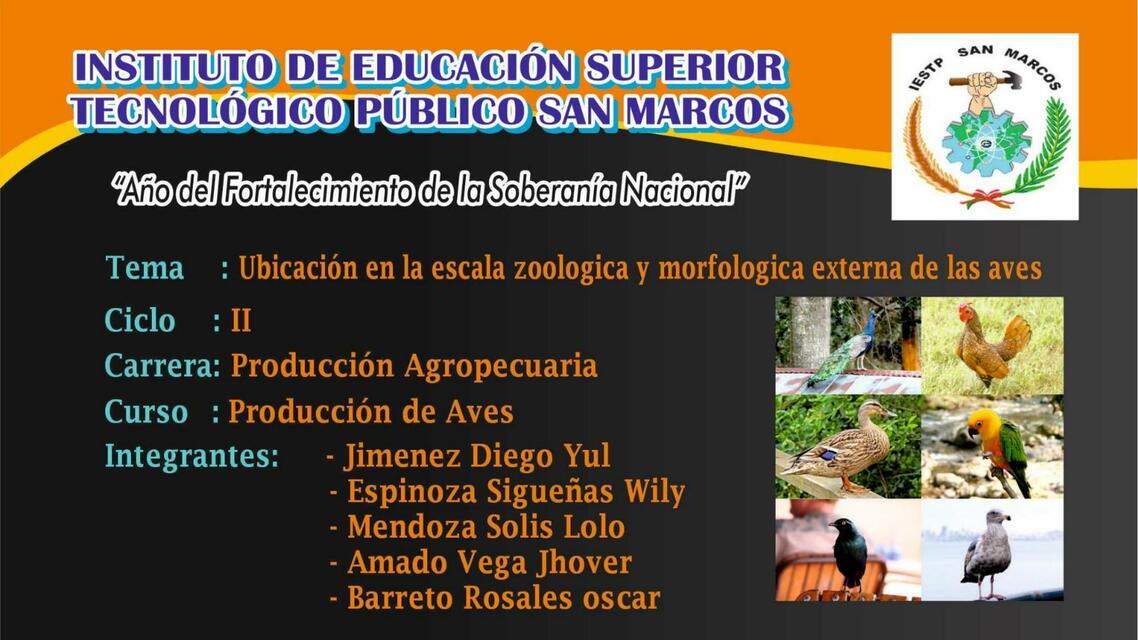 INSTITUTO DE EDUCACIÓN SUPERIOR TECNOLÓGICO PÚBLICO SAN MARCOS

IESTP SAN MARCOS

"Año del Fortalecimiento de la Soberanía Nacional"

Tema : Ubicación en la escala zoologica y morfologica externa de las aves

Ciclo : II

Carrera: Producción Agropecuaria

Curso : Producción de Aves

Integrantes: - Jimenez Diego Yul
- Espinoza Sigueñas Wily
- Mendoza Solis Lolo
- Amado Vega Jhover
- Barreto Rosales oscar